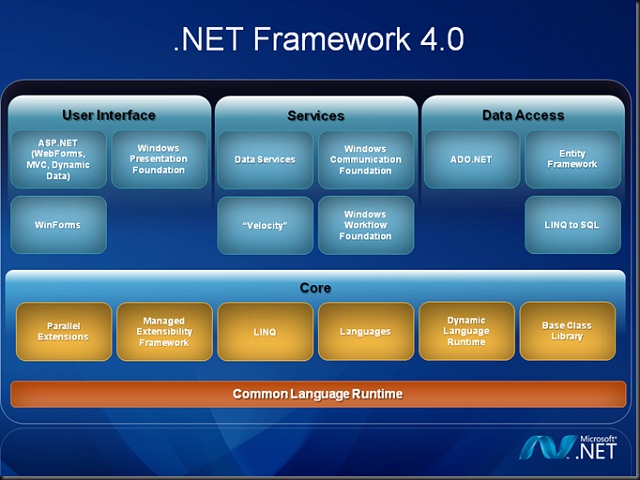 .NET Framework 4.0

User Interface

ASP.NET (WebForms, MVC, Dynamic Data)

Windows Presentation Foundation

WinForms

Services

Data Services

Windows Communication Foundation

"Velocity"

Windows Workflow Foundation

Data Access

ADO.NET

Entity Framework

LINQ to SQL

Core

Parallel Extensions

Managed Extensibility Framework

LINQ

Languages

Dynamic Language Runtime

Base Class Library

Common Language Runtime

Microsoft® .NET